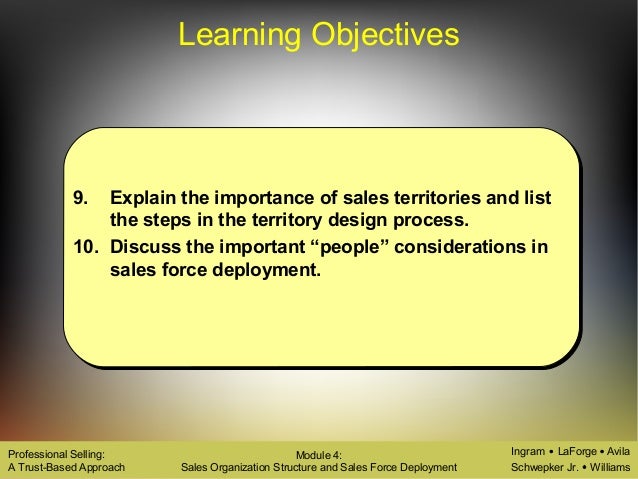 Learning Objectives

9. Explain the importance of sales territories and list the steps in the territory design process.
10. Discuss the important “people” considerations in sales force deployment.

Professional Selling:
A Trust-Based Approach

Module 4:
Sales Organization Structure and Sales Force Deployment

Ingram • LaForge • Avila
Schwepker Jr. • Williams